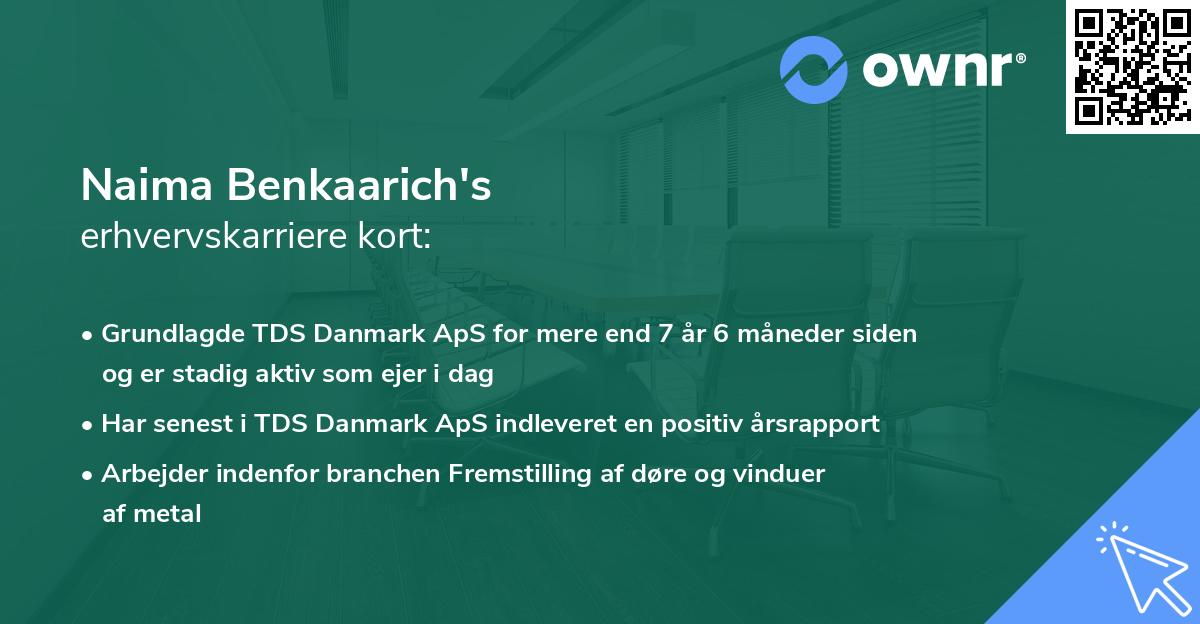 ownr®

Naima Benkaarich's
erhvervskarriere kort:

• Grundlagde TDS Danmark ApS for mere end 7 år 6 måneder siden og er stadig aktiv som ejer i dag
• Har senest i TDS Danmark ApS indleveret en positiv årsrapport
• Arbejder indenfor branchen Fremstilling af døre og vinduer af metal